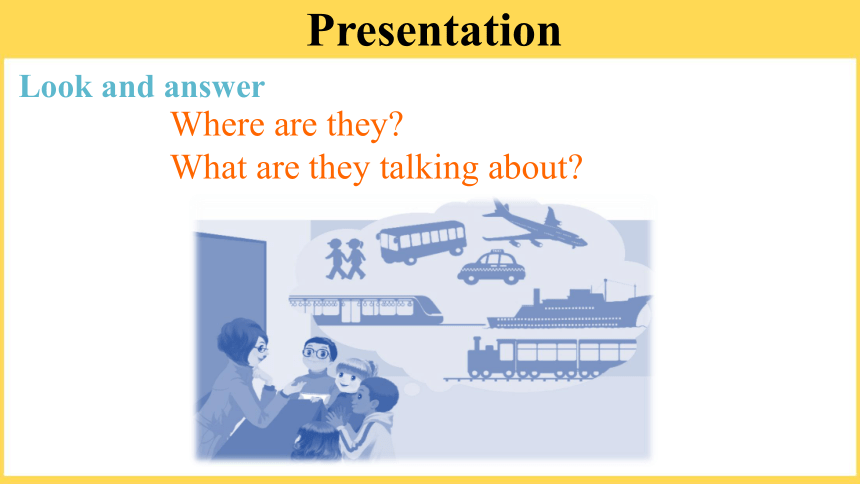 Presentation

Look and answer

Where are they?
What are they talking about?